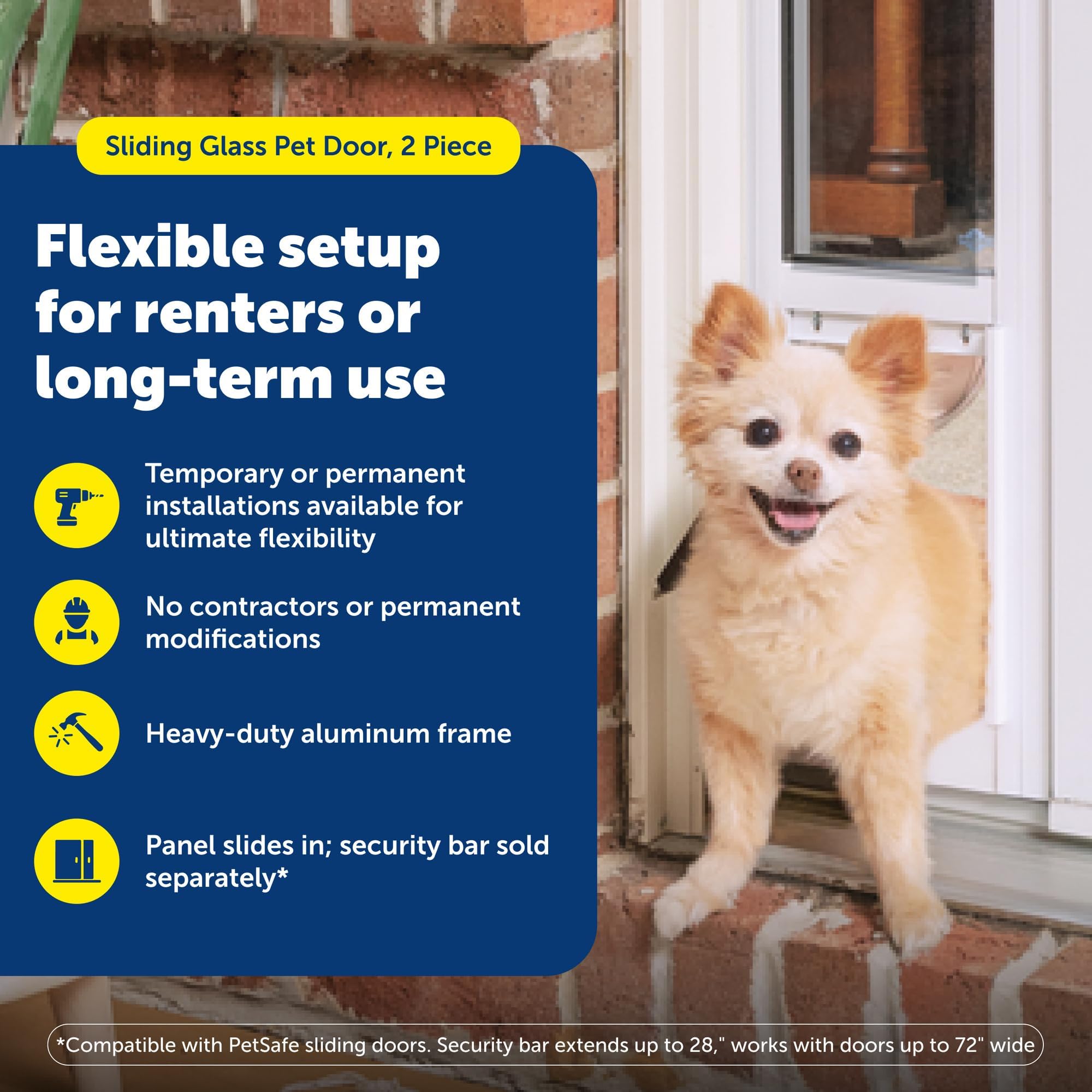 Sliding Glass Pet Door, 2 Piece

Flexible setup for renters or long-term use

Temporary or permanent installations available for ultimate flexibility

No contractors or permanent modifications

Heavy-duty aluminum frame

Panel slides in; security bar sold separately*

*Compatible with PetSafe sliding doors. Security bar extends up to 28," works with doors up to 72" wide